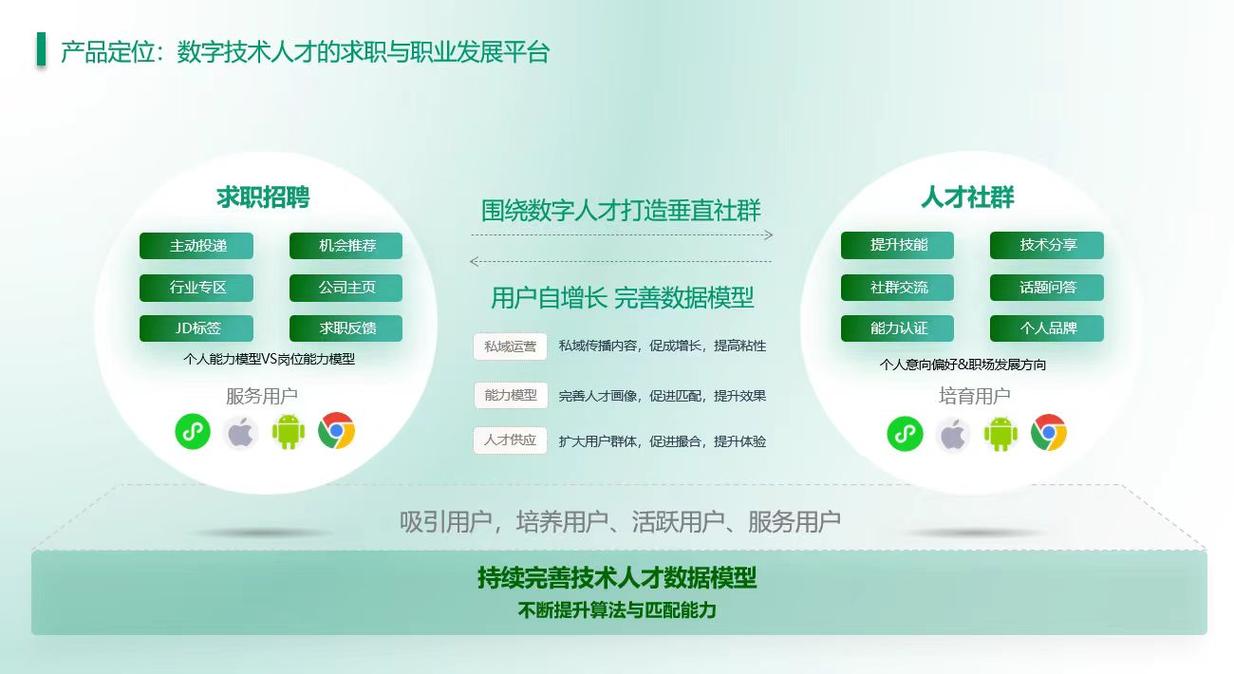 产品定位：数字技术人才的求职与职业发展平台

求职招聘

主动投递
机会推荐
行业专区
公司主页
JD标签
求职反馈

个人能力模型VS岗位能力模型

服务用户

围绕数字人才打造垂直社群

用户自增长 完善数据模型

私域运营 私域传播内容，促成增长，提高粘性
能力模型 完善人才画像，促进匹配，提升效果
人才供应 扩大用户群体，促进撮合，提升体验

人才社群

提升技能
技术分享
社群交流
话题问答
能力认证
个人品牌

个人意向偏好&职场发展方向

培育用户

吸引用户，培养用户、活跃用户、服务用户

持续完善技术人才数据模型
不断提升算法与匹配能力